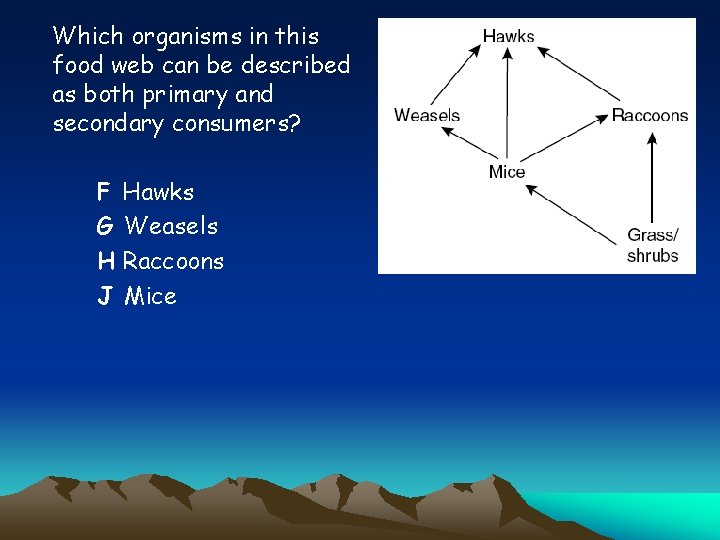 Which organisms in this food web can be described as both primary and secondary consumers?

F Hawks
G Weasels
H Raccoons
J Mice

Hawks
Weasels
Raccoons
Mice
Grass/ shrubs